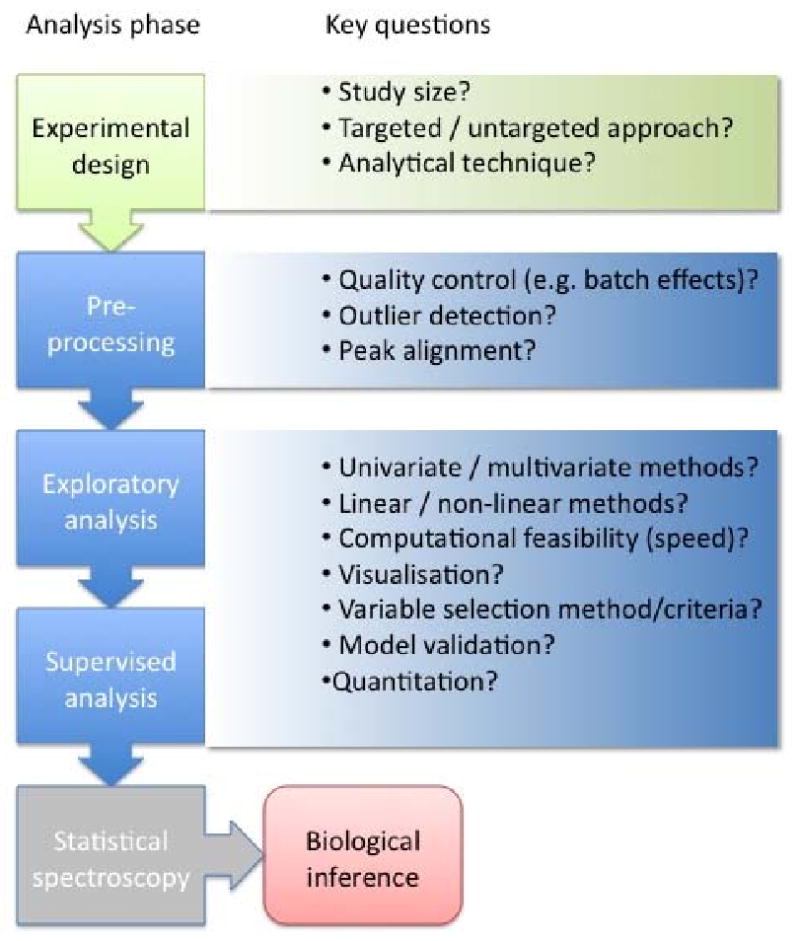 Analysis phase

Key questions

Experimental design

• Study size?
• Targeted / untargeted approach?
• Analytical technique?

Pre-processing

• Quality control (e.g. batch effects)?
• Outlier detection?
• Peak alignment?

Exploratory analysis

Supervised analysis

• Univariate / multivariate methods?
• Linear / non-linear methods?
• Computational feasibility (speed)?
• Visualisation?
• Variable selection method/criteria?
• Model validation?
•Quantitation?

Statistical spectroscopy

Biological inference